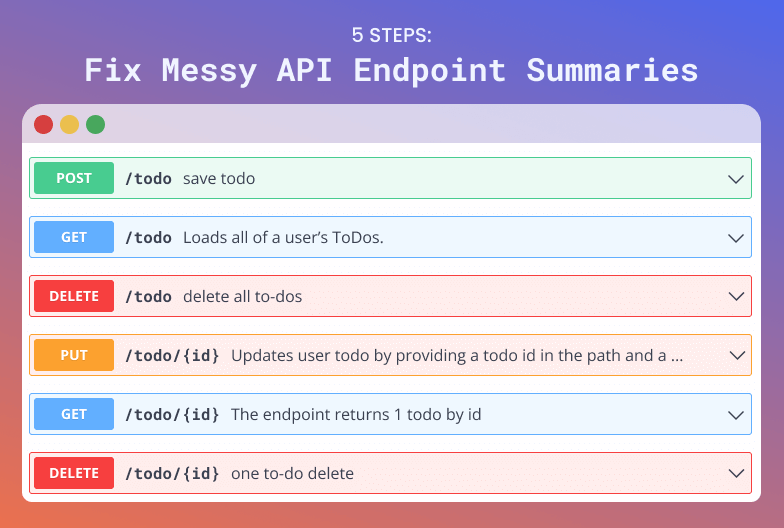 5 STEPS:

Fix Messy API Endpoint Summaries

POST /todo save todo

GET /todo Loads all of a user's ToDos.

DELETE /todo delete all to-dos

PUT /todo/{id} Updates user todo by providing a todo id in the path and a ...

GET /todo/{id} The endpoint returns 1 todo by id

DELETE /todo/{id} one to-do delete